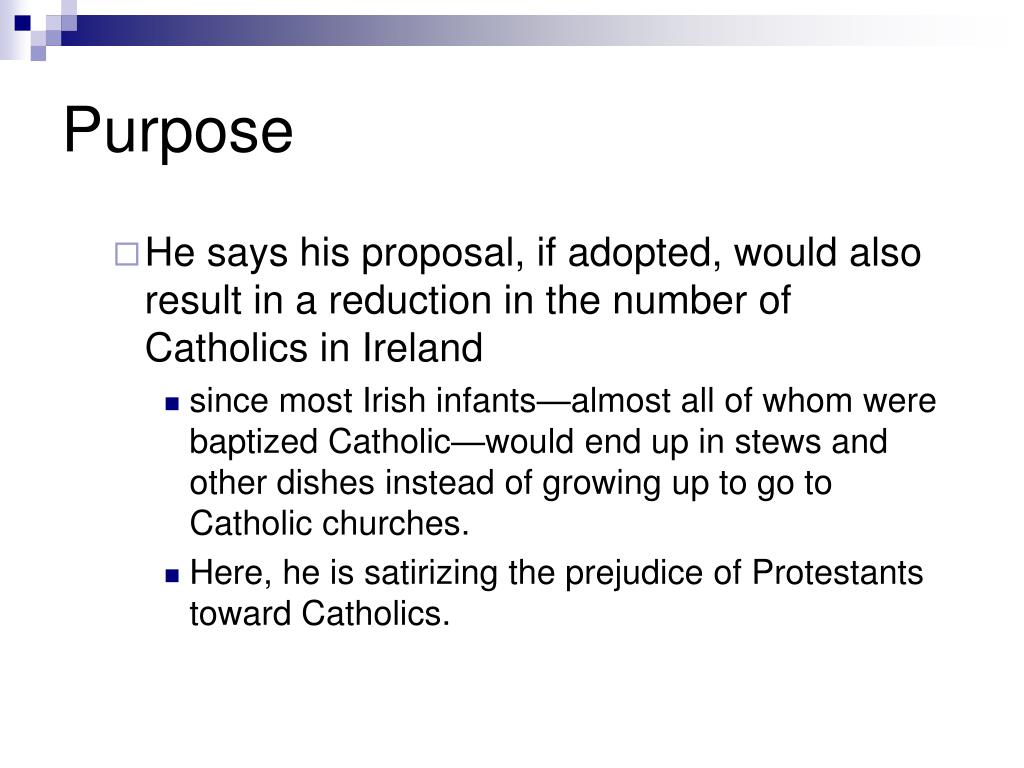 Purpose

He says his proposal, if adopted, would also result in a reduction in the number of Catholics in Ireland

since most Irish infants—almost all of whom were baptized Catholic—would end up in stews and other dishes instead of growing up to go to Catholic churches.

Here, he is satirizing the prejudice of Protestants toward Catholics.